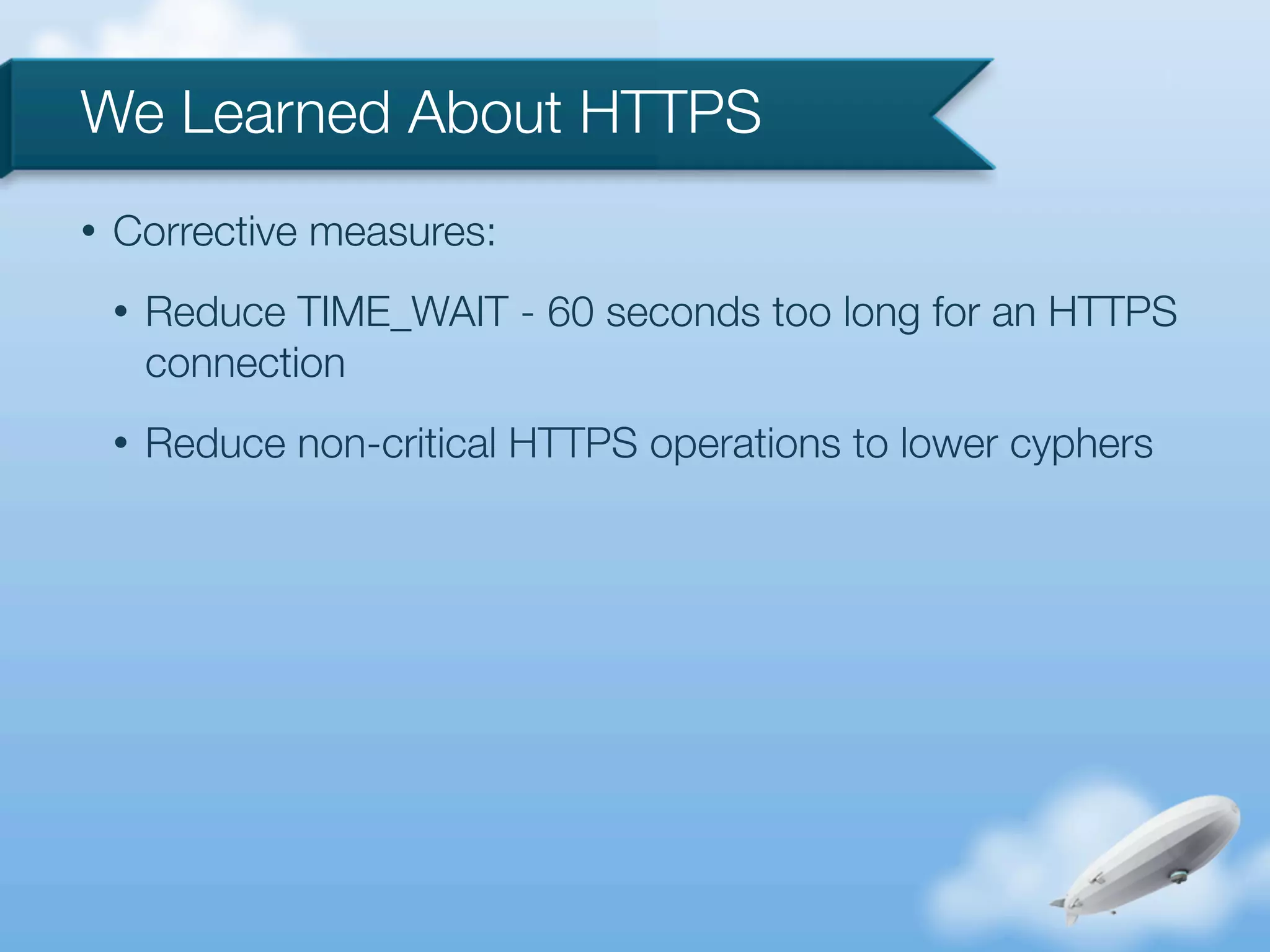 We Learned About HTTPS

• Corrective measures:

• Reduce TIME_WAIT - 60 seconds too long for an HTTPS connection

• Reduce non-critical HTTPS operations to lower cyphers